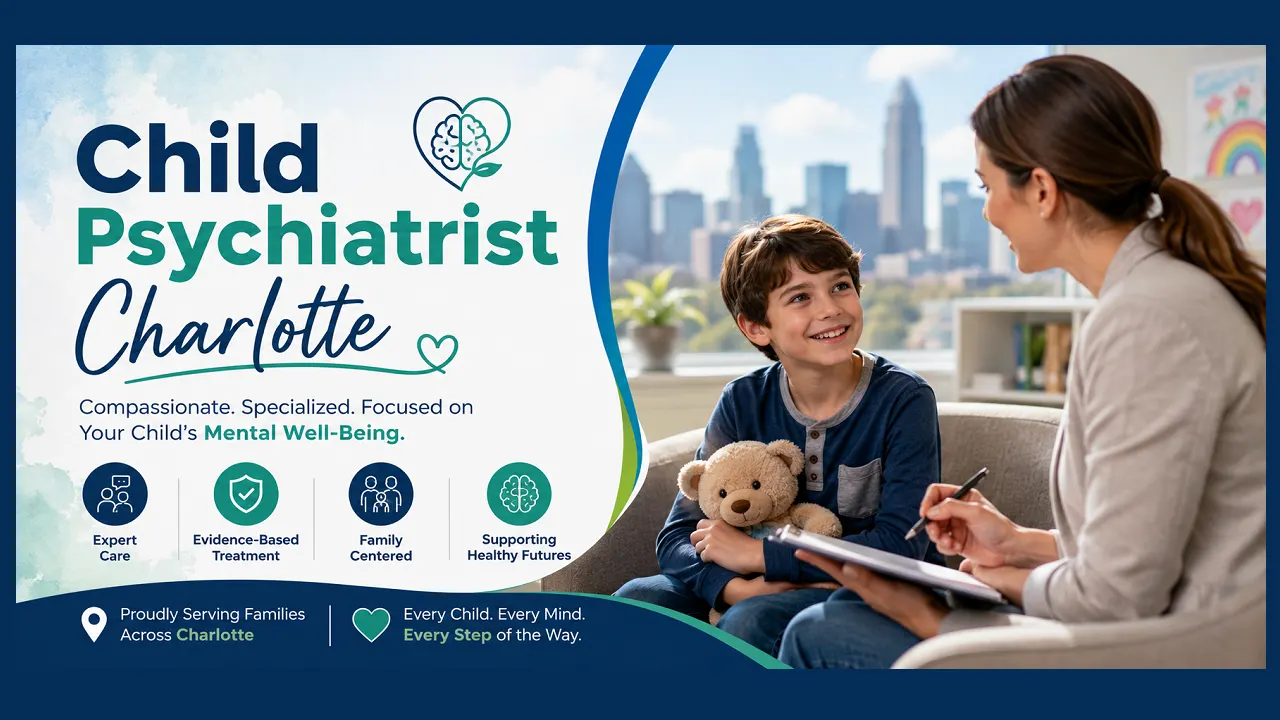 Child Psychiatrist Charlotte

Compassionate. Specialized. Focused on Your Child's Mental Well-Being.

Expert Care

Evidence-Based Treatment

Family Centered

Supporting Healthy Futures

Proudly Serving Families Across Charlotte

Every Child. Every Mind. Every Step of the Way.